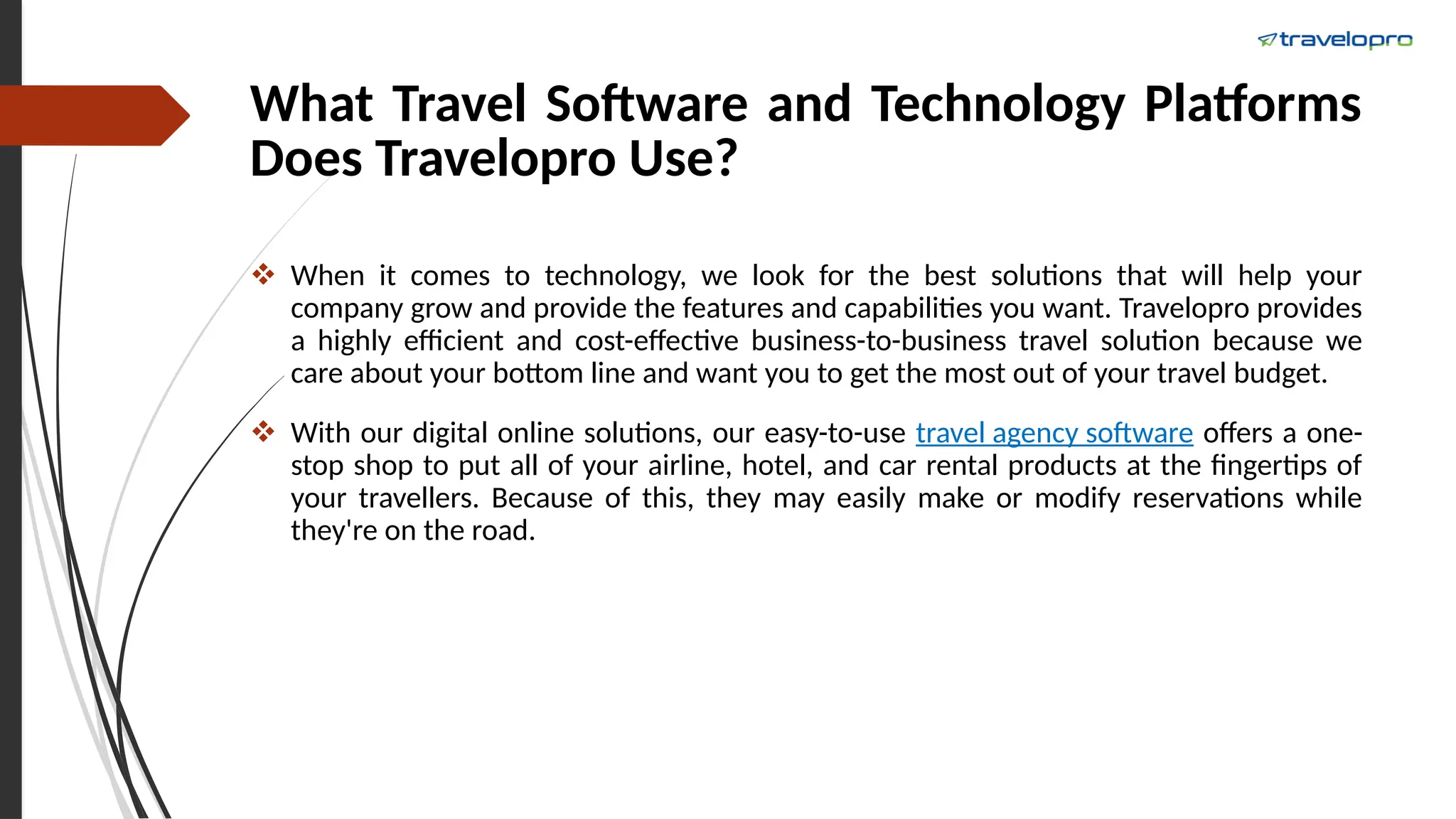 travelopro

What Travel Software and Technology Platforms Does Travelopro Use?

❖ When it comes to technology, we look for the best solutions that will help your company grow and provide the features and capabilities you want. Travelopro provides a highly efficient and cost-effective business-to-business travel solution because we care about your bottom line and want you to get the most out of your travel budget.

❖ With our digital online solutions, our easy-to-use travel agency software offers a one-stop shop to put all of your airline, hotel, and car rental products at the fingertips of your travellers. Because of this, they may easily make or modify reservations while they're on the road.